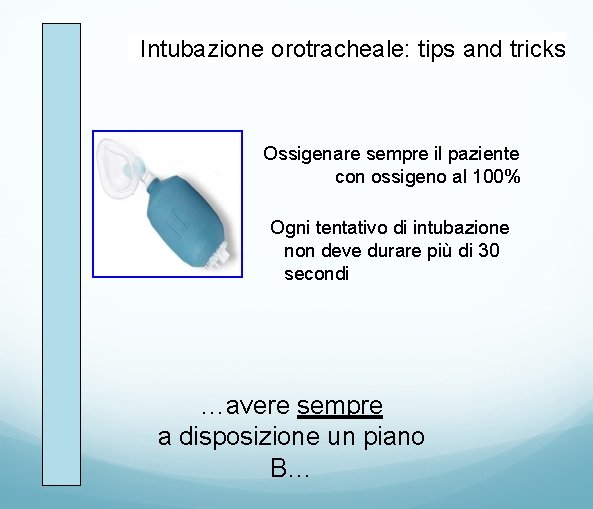 Intubazione orotracheale: tips and tricks

Ossigenare sempre il paziente con ossigeno al 100%

Ogni tentativo di intubazione non deve durare più di 30 secondi

…avere sempre a disposizione un piano B…